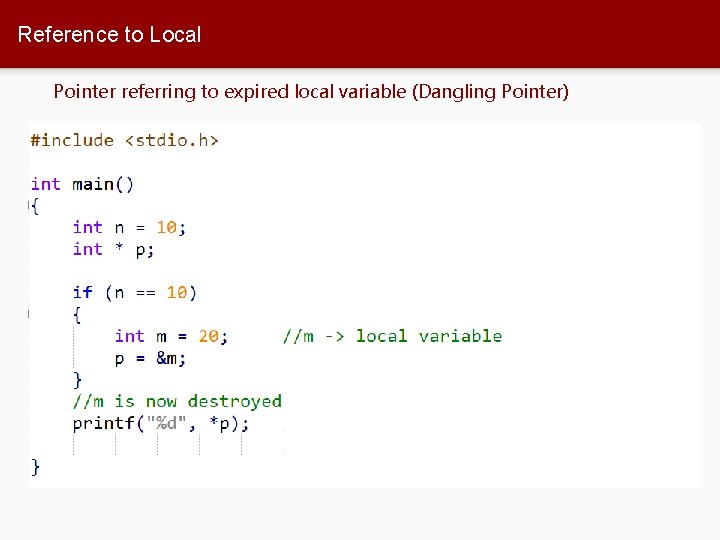 Reference to Local

Pointer referring to expired local variable (Dangling Pointer)

#include <stdio.h>

int main()
{
    int n = 10;
    int * p;

    if (n == 10)
    {
        int m = 20;     //m -> local variable
        p = &m;
    }
    //m is now destroyed
    printf("%d", *p);

}